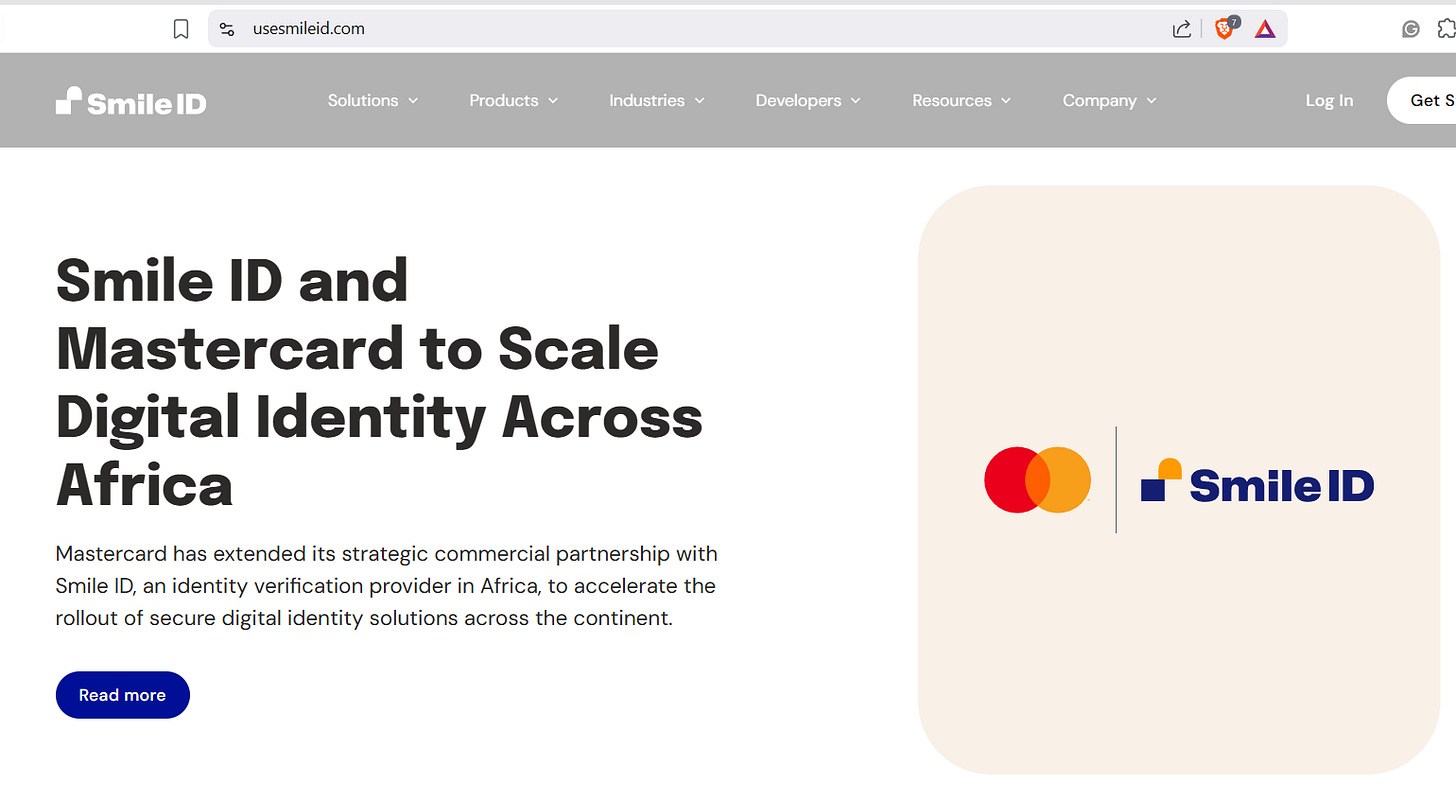 usesmileid.com

7

Smile ID

Solutions Products Industries Developers Resources Company

Log In

Get S

Smile ID and Mastercard to Scale Digital Identity Across Africa

Mastercard has extended its strategic commercial partnership with Smile ID, an identity verification provider in Africa, to accelerate the rollout of secure digital identity solutions across the continent.

Read more

Smile ID